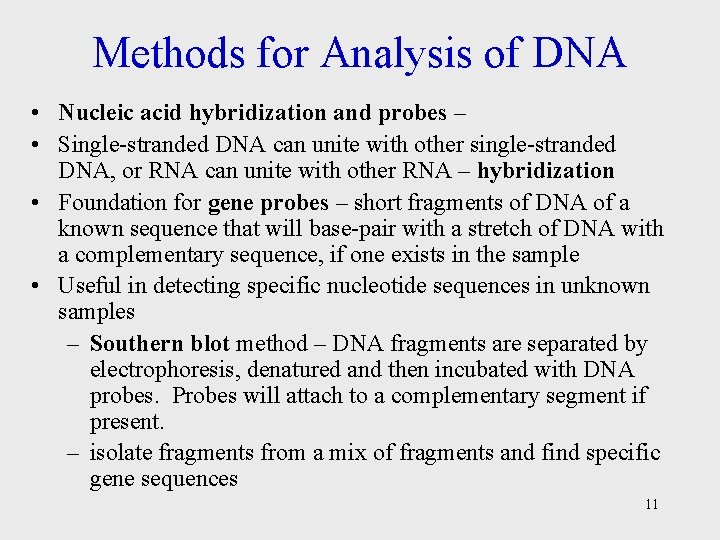 Methods for Analysis of DNA

• Nucleic acid hybridization and probes –
• Single-stranded DNA can unite with other single-stranded DNA, or RNA can unite with other RNA – hybridization
• Foundation for gene probes – short fragments of DNA of a known sequence that will base-pair with a stretch of DNA with a complementary sequence, if one exists in the sample
• Useful in detecting specific nucleotide sequences in unknown samples
– Southern blot method – DNA fragments are separated by electrophoresis, denatured and then incubated with DNA probes. Probes will attach to a complementary segment if present.
– isolate fragments from a mix of fragments and find specific gene sequences

11